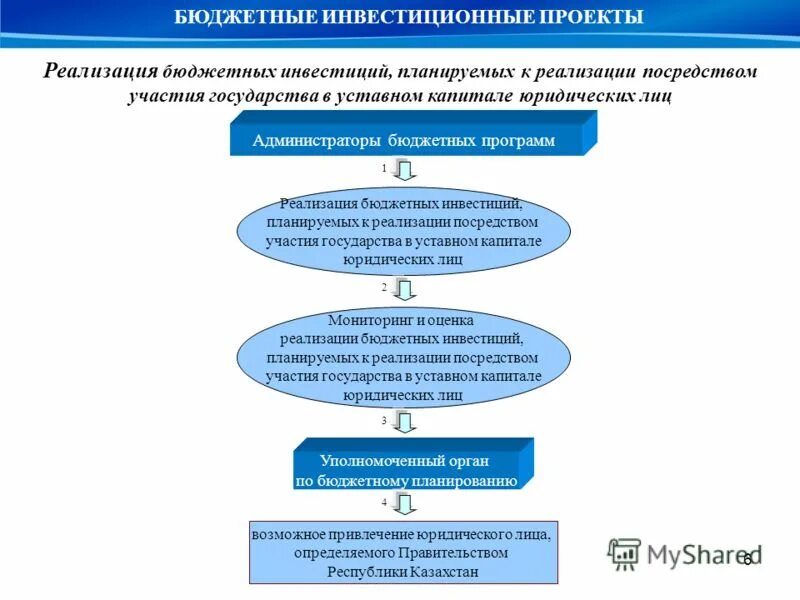 БЮДЖЕТНЫЕ ИНВЕСТИЦИОННЫЕ ПРОЕКТЫ

Реализация бюджетных инвестиций, планируемых к реализации посредством участия государства в уставном капитале юридических лиц

Администраторы бюджетных программ

1

Реализация бюджетных инвестиций, планируемых к реализации посредством участия государства в уставном капитале юридических лиц

2

Мониторинг и оценка реализации бюджетных инвестиций, планируемых к реализации посредством участия государства в уставном капитале юридических лиц

3

Уполномоченный орган по бюджетному планированию

4

возможное привлечение юридического лица, определяемого Правительством Республики Казахстан

MyShared

6